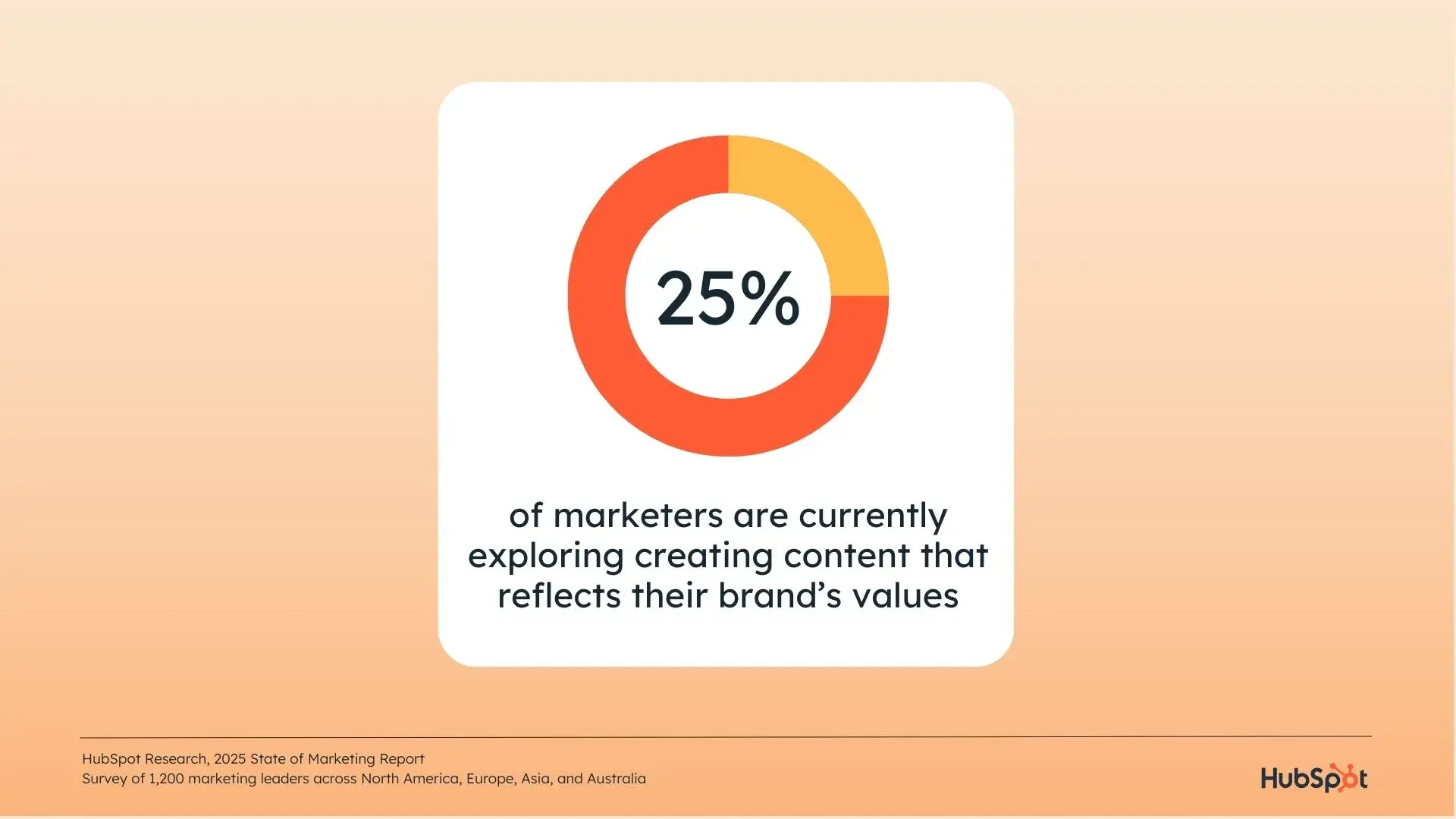 25%

of marketers are currently exploring creating content that reflects their brand’s values

HubSpot Research, 2025 State of Marketing Report
Survey of 1,200 marketing leaders across North America, Europe, Asia, and Australia

HubSpot